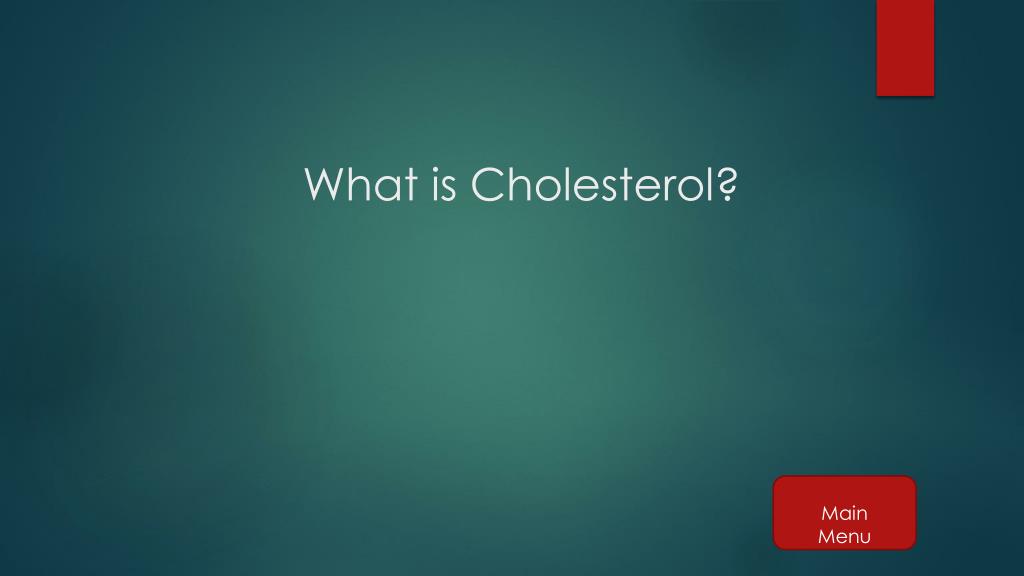 What is Cholesterol?

Main Menu